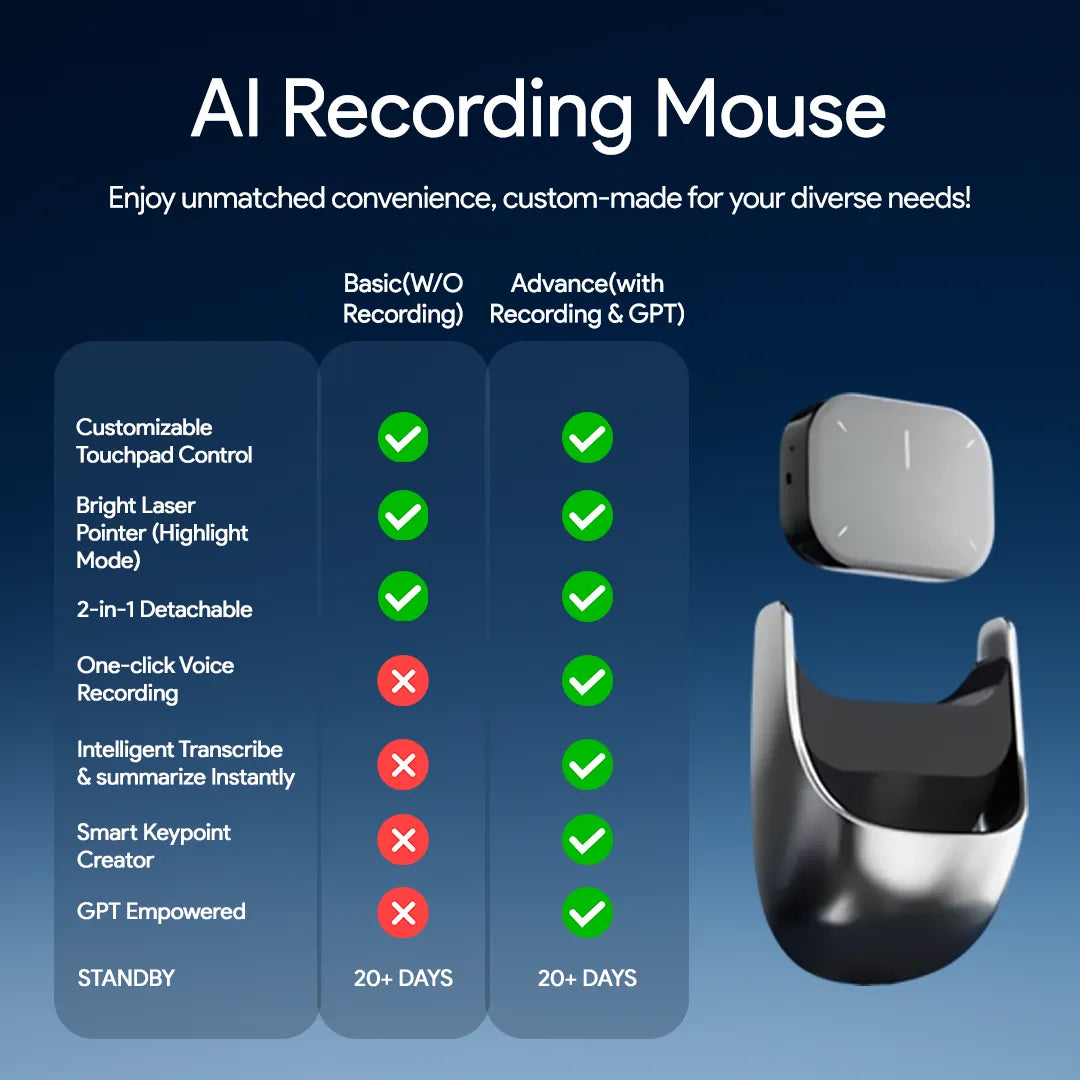 AI Recording Mouse

Enjoy unmatched convenience, custom-made for your diverse needs!

| | Basic(W/O Recording) | Advance(with Recording & GPT) |
|---|---|---|
| Customizable Touchpad Control | ✓ | ✓ |
| Bright Laser Pointer (Highlight Mode) | ✓ | ✓ |
| 2-in-1 Detachable | ✓ | ✓ |
| One-click Voice Recording | ✗ | ✓ |
| Intelligent Transcribe & summarize Instantly | ✗ | ✓ |
| Smart Keypoint Creator | ✗ | ✓ |
| GPT Empowered | ✗ | ✓ |
| STANDBY | 20+ DAYS | 20+ DAYS |